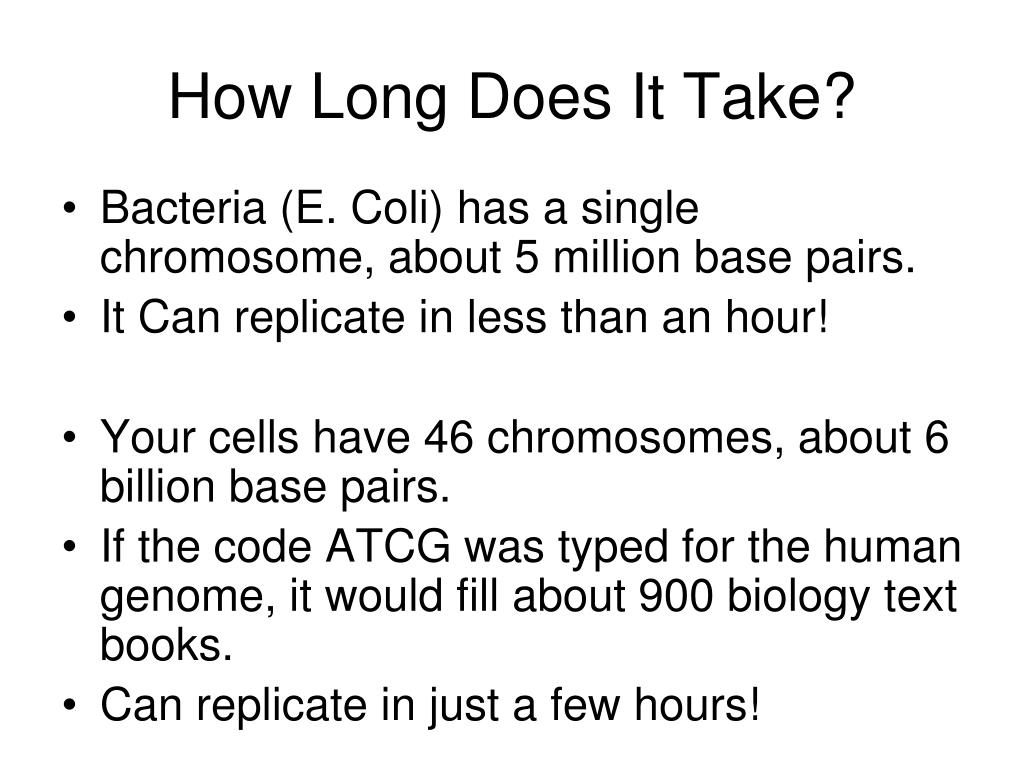 How Long Does It Take?

• Bacteria (E. Coli) has a single chromosome, about 5 million base pairs.
• It Can replicate in less than an hour!

• Your cells have 46 chromosomes, about 6 billion base pairs.
• If the code ATCG was typed for the human genome, it would fill about 900 biology text books.
• Can replicate in just a few hours!